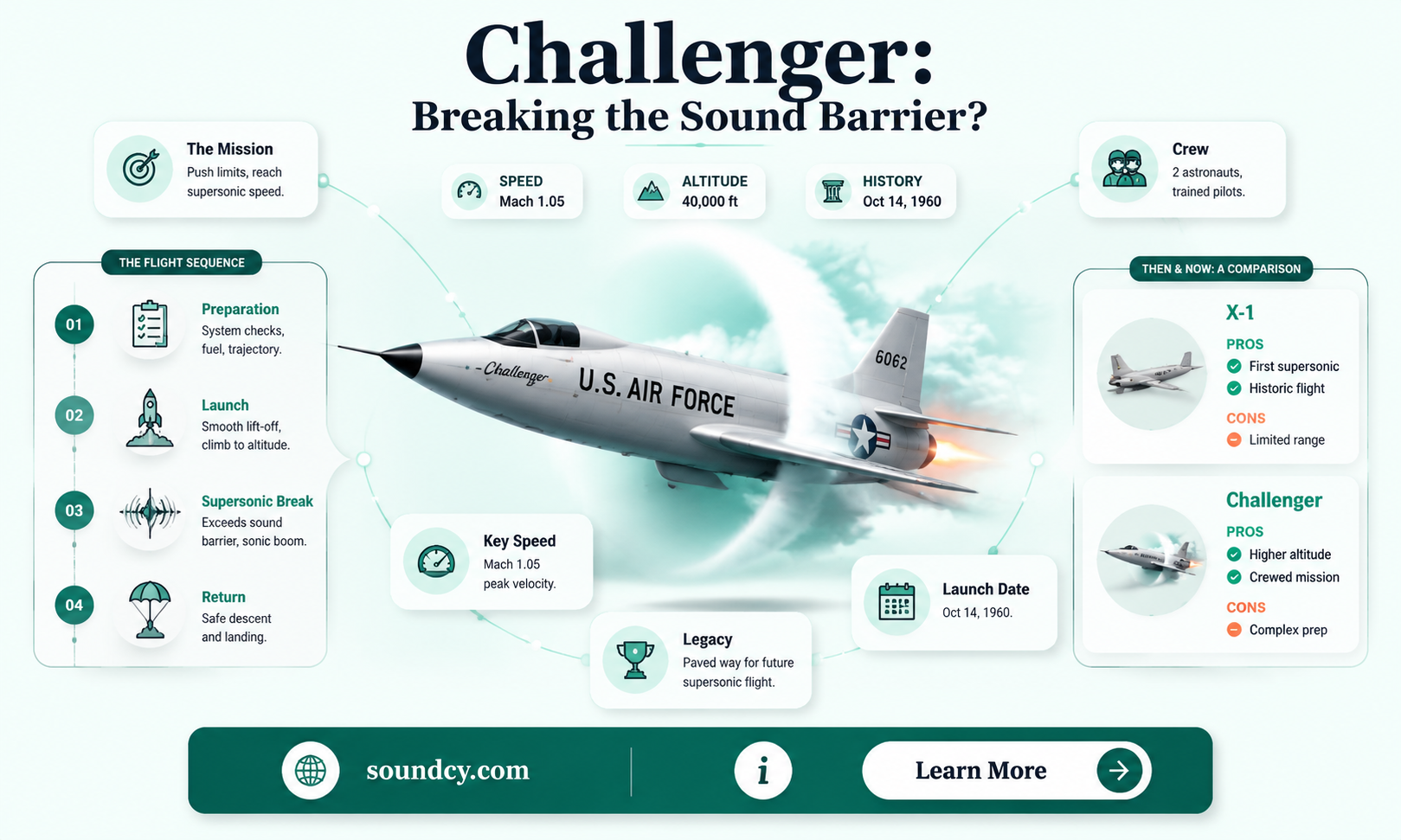 Challenger:
Breaking the Sound Barrier?

The Mission
Push limits, reach supersonic speed.

SPEED
Mach 1.05

ALTITUDE
40,000 ft

HISTORY
Oct 14, 1960

Crew
2 astronauts, trained pilots.

THE FLIGHT SEQUENCE

01
Preparation
System checks, fuel, trajectory.

02
Launch
Smooth lift-off, climb to altitude.

03
Supersonic Break
Exceeds sound barrier, sonic boom.

04
Return
Safe descent and landing.

Challenger
U.S. AIR FORCE
6062

Key Speed
Mach 1.05 peak velocity.

Legacy
Paved way for future supersonic flight.

Launch Date
Oct 14, 1960.

THEN & NOW: A COMPARISON

X-1
PROS
First supersonic
Historic flight
CONS
Limited range

Challenger
PROS
Higher altitude
Crewed mission
CONS
Complex prep

soundcy.com
i
Learn More